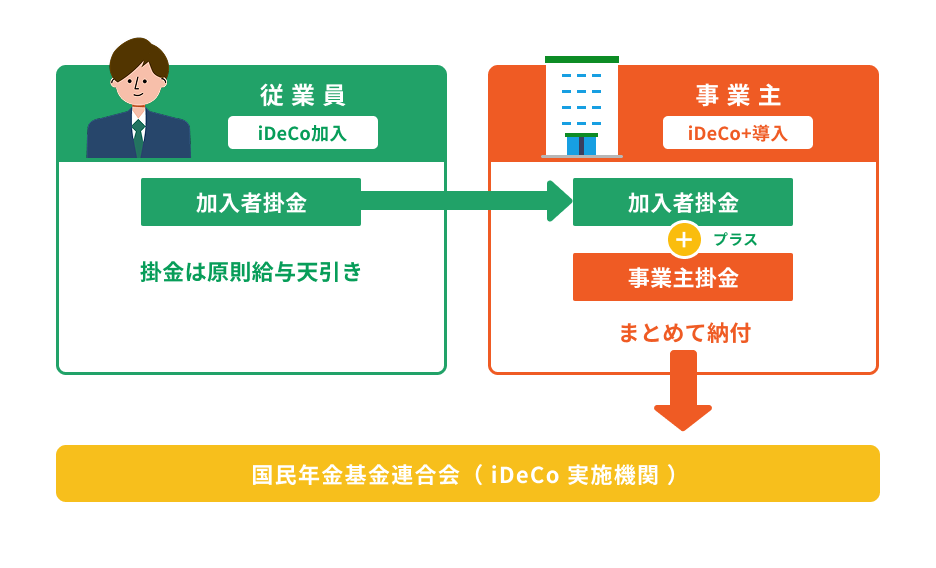 従業員

iDeCo加入

加入者掛金

掛金は原則給与天引き

事業主

iDeCo+導入

加入者掛金

+ プラス

事業主掛金

まとめて納付

国民年金基金連合会（ iDeCo 実施機関 ）